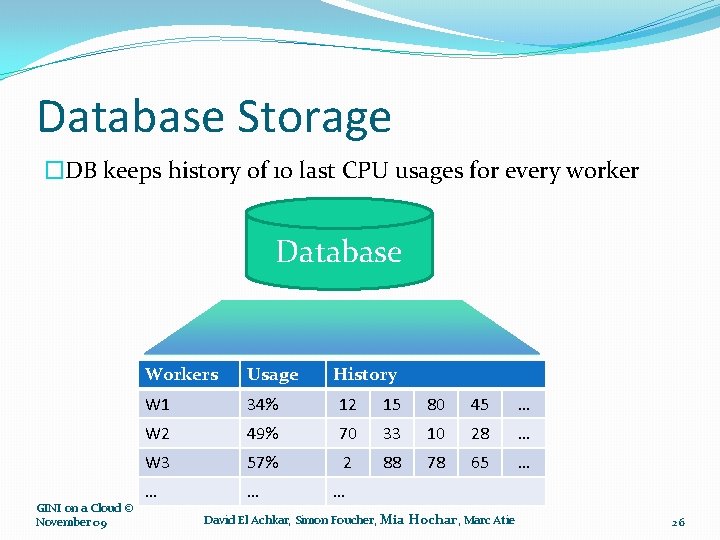 Database Storage

☐DB keeps history of 10 last CPU usages for every worker

Database

| Workers | Usage | History | | | | |
|---|---|---|---|---|---|---|
| W1 | 34% | 12 | 15 | 80 | 45 | … |
| W2 | 49% | 70 | 33 | 10 | 28 | … |
| W3 | 57% | 2 | 88 | 78 | 65 | … |
| … | … | … | | | | |

GINI on a Cloud © November 09

David El Achkar, Simon Foucher, Mia Hochar, Marc Atie

26